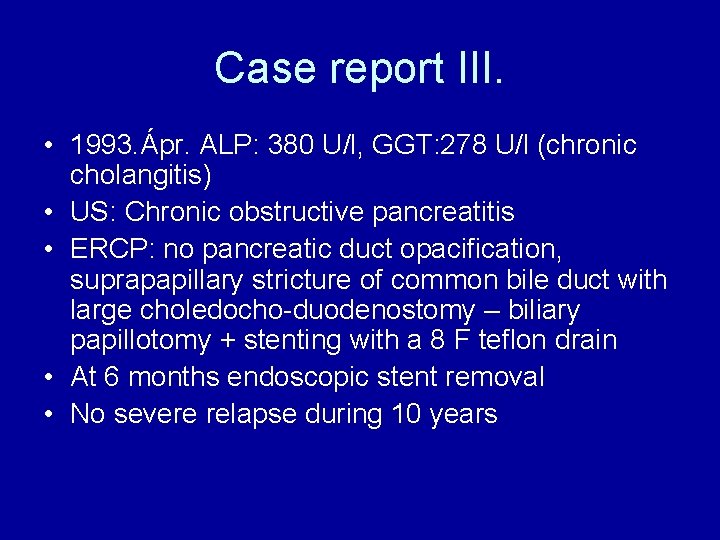 Case report III.

• 1993.Ápr. ALP: 380 U/l, GGT:278 U/l (chronic cholangitis)
• US: Chronic obstructive pancreatitis
• ERCP: no pancreatic duct opacification, suprapapillary stricture of common bile duct with large choledocho-duodenostomy – biliary papillotomy + stenting with a 8 F teflon drain
• At 6 months endoscopic stent removal
• No severe relapse during 10 years